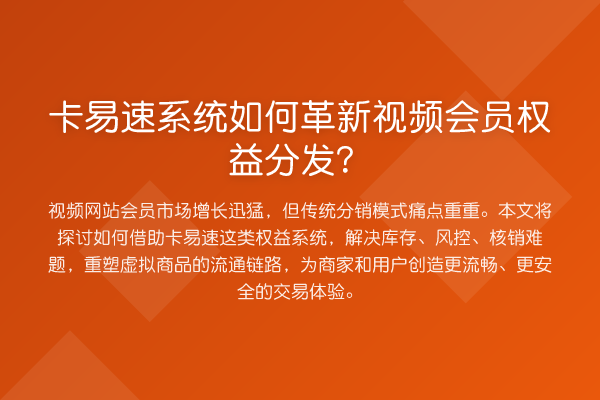 卡易速系统如何革新视频会员权益分发?

视频网站会员市场增长迅猛，但传统分销模式痛点重重。本文将探讨如何借助卡易速这类权益系统，解决库存、风控、核销难题，重塑虚拟商品的流通链路，为商家和用户创造更流畅、更安全的交易体验。